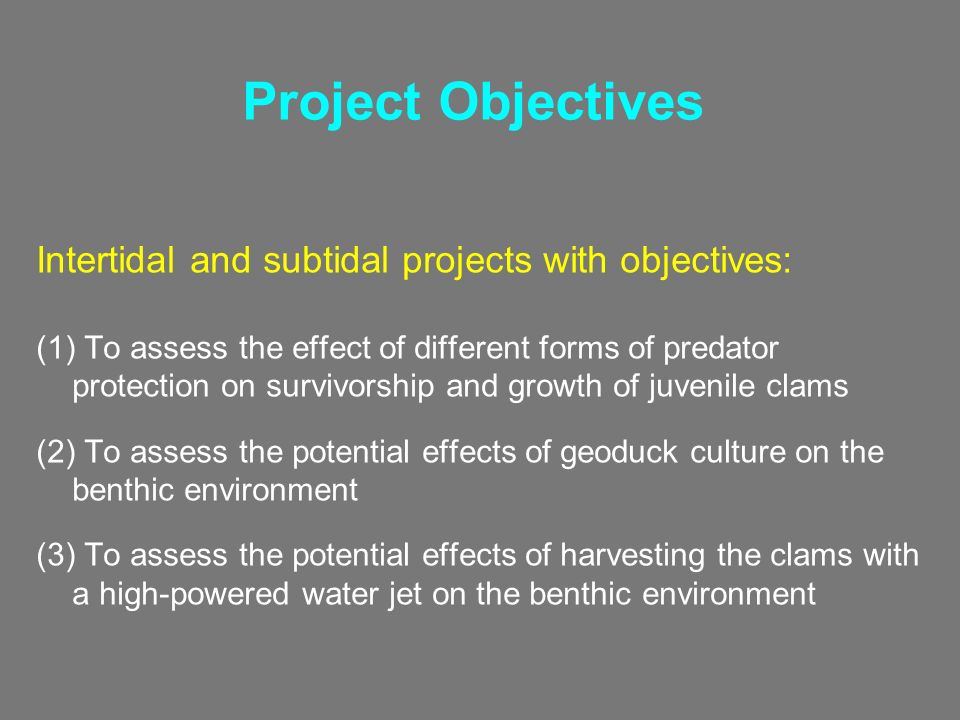 Project Objectives

Intertidal and subtidal projects with objectives:

(1) To assess the effect of different forms of predator protection on survivorship and growth of juvenile clams

(2) To assess the potential effects of geoduck culture on the benthic environment

(3) To assess the potential effects of harvesting the clams with a high-powered water jet on the benthic environment